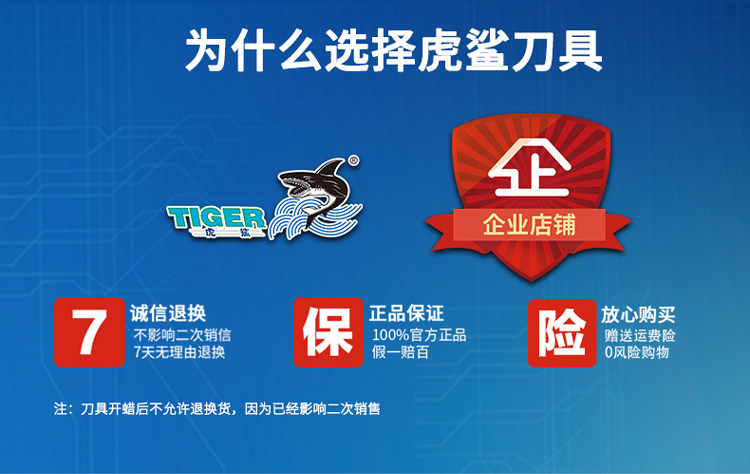 为什么选择虎鲨刀具

TIGER
虎鲨
®

企
企业店铺

7
诚信退换
不影响二次销信
7天无理由退换

保
正品保证
100%官方正品
假一赔百

险
放心购买
赠送运费险
0风险购物

注：刀具开蜡后不允许退换货，因为已经影响二次销售